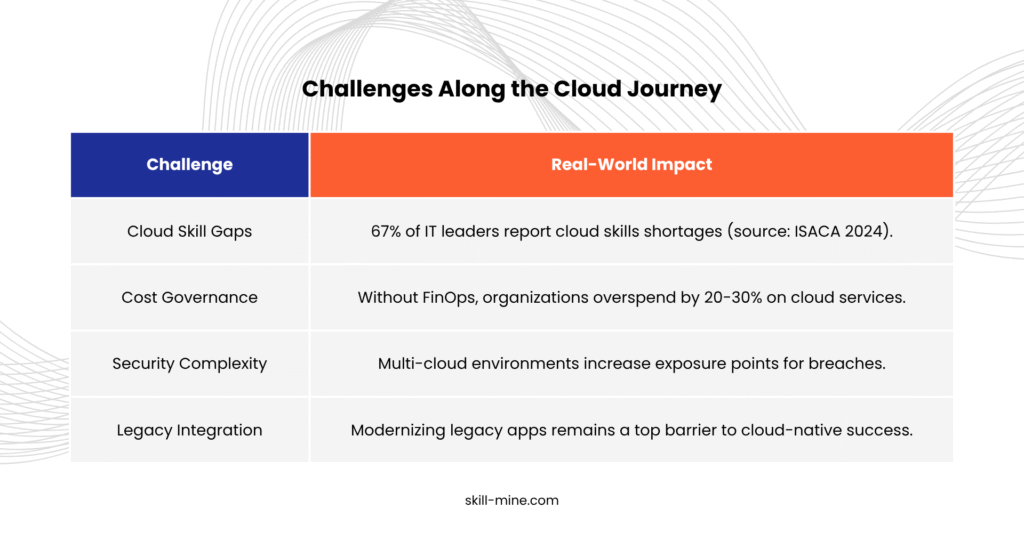 Challenges Along the Cloud Journey

| Challenge | Real-World Impact |
|---|---|
| Cloud Skill Gaps | 67% of IT leaders report cloud skills shortages (source: ISACA 2024). |
| Cost Governance | Without FinOps, organizations overspend by 20-30% on cloud services. |
| Security Complexity | Multi-cloud environments increase exposure points for breaches. |
| Legacy Integration | Modernizing legacy apps remains a top barrier to cloud-native success. |

skill-mine.com